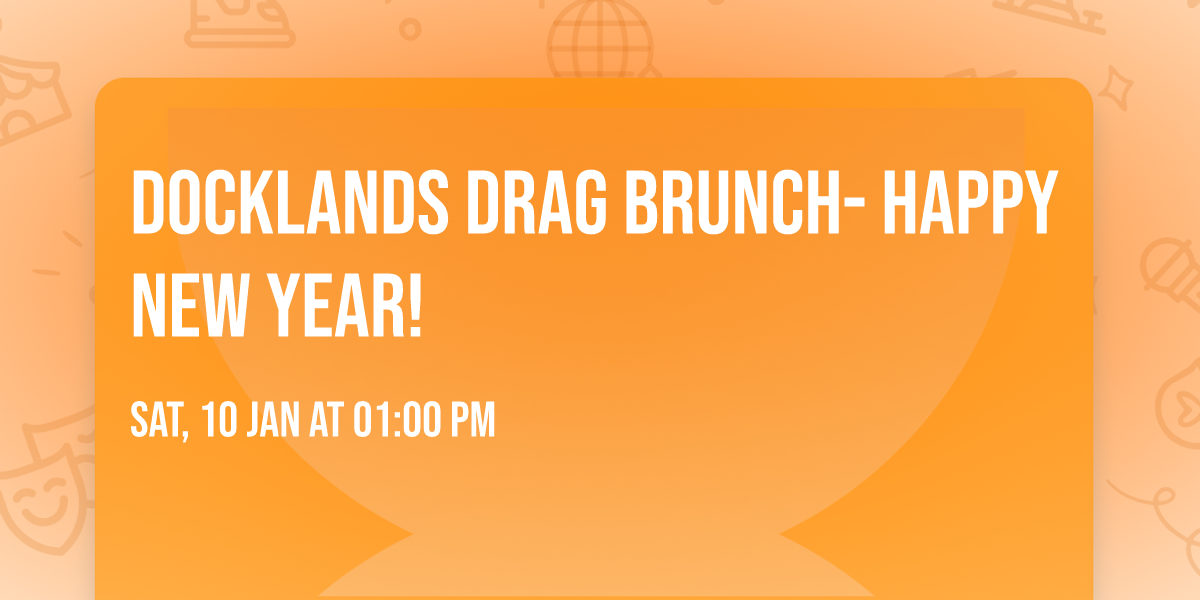 DOCKLANDS DRAG BRUNCH- HAPPY NEW YEAR!

SAT, 10 JAN AT 01:00 PM